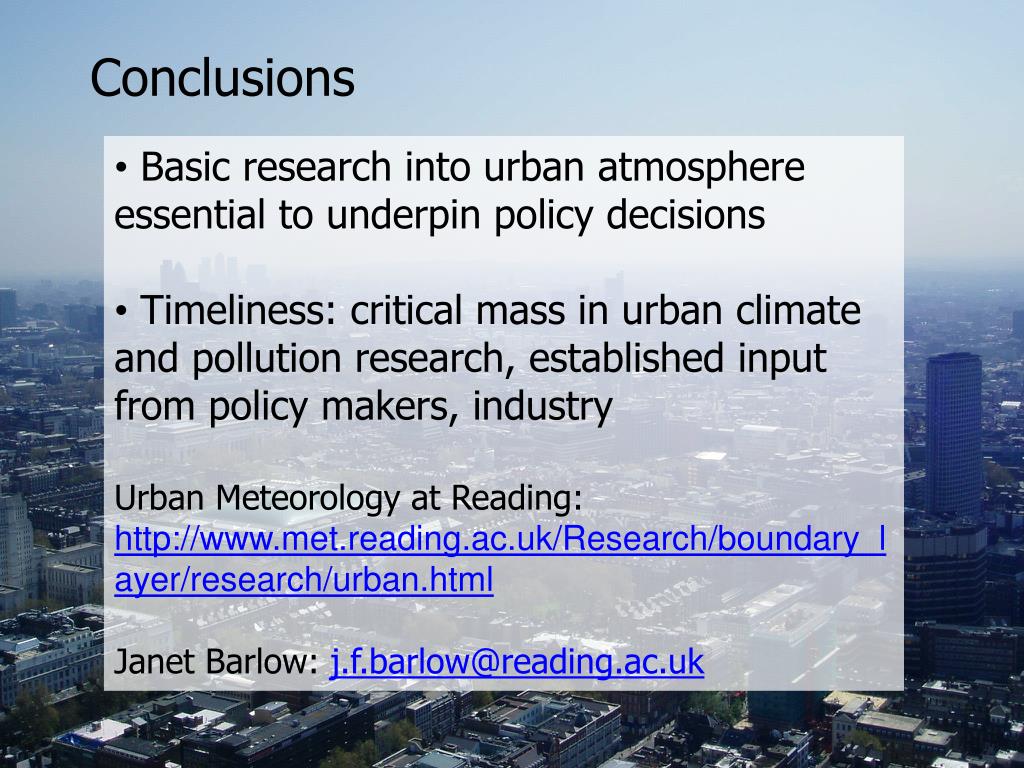 Conclusions

• Basic research into urban atmosphere essential to underpin policy decisions

• Timeliness: critical mass in urban climate and pollution research, established input from policy makers, industry

Urban Meteorology at Reading: http://www.met.reading.ac.uk/Research/boundary_layer/research/urban.html

Janet Barlow: j.f.barlow@reading.ac.uk